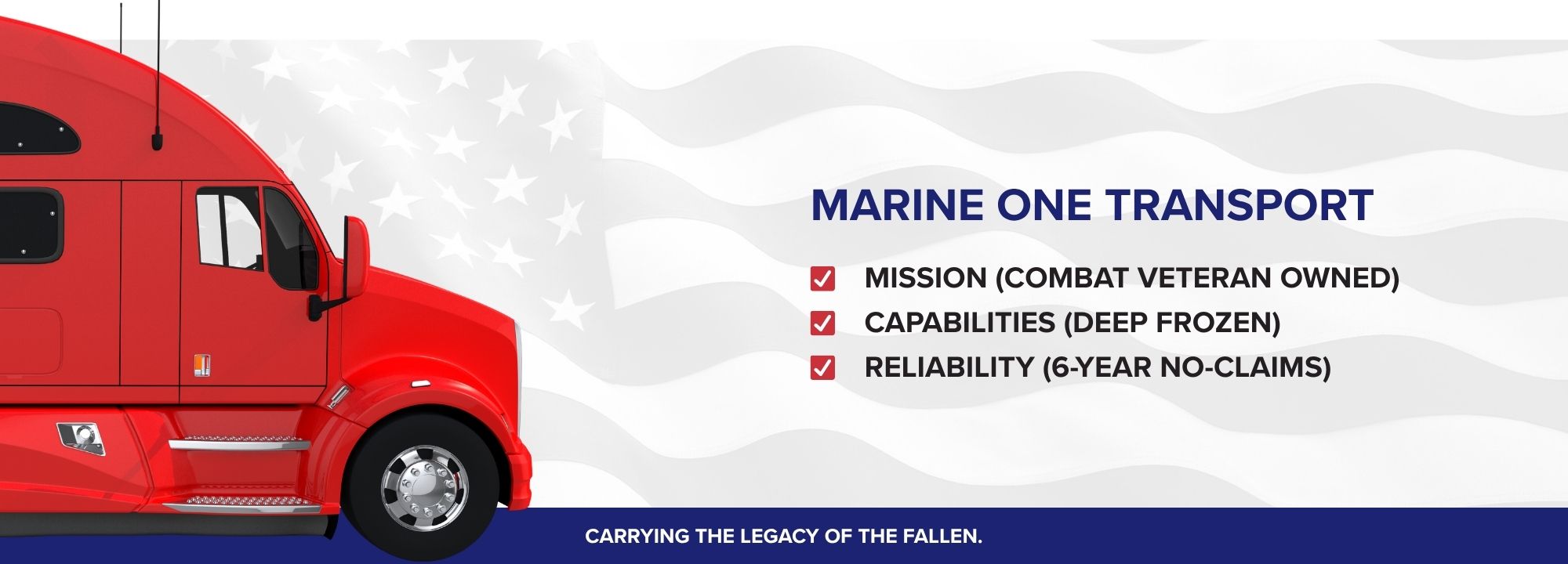 MARINE ONE TRANSPORT

MISSION (COMBAT VETERAN OWNED)
CAPABILITIES (DEEP FROZEN)
RELIABILITY (6-YEAR NO-CLAIMS)

CARRYING THE LEGACY OF THE FALLEN.